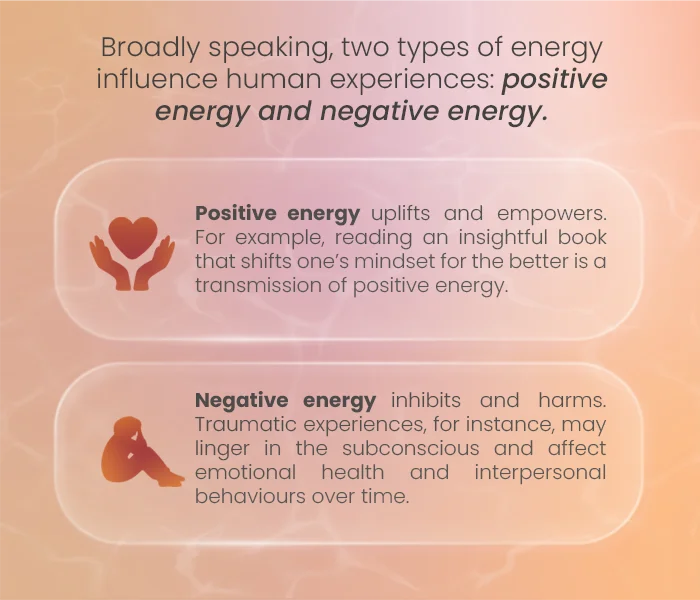 Broadly speaking, two types of energy influence human experiences: positive energy and negative energy.

Positive energy uplifts and empowers. For example, reading an insightful book that shifts one's mindset for the better is a transmission of positive energy.

Negative energy inhibits and harms. Traumatic experiences, for instance, may linger in the subconscious and affect emotional health and interpersonal behaviours over time.